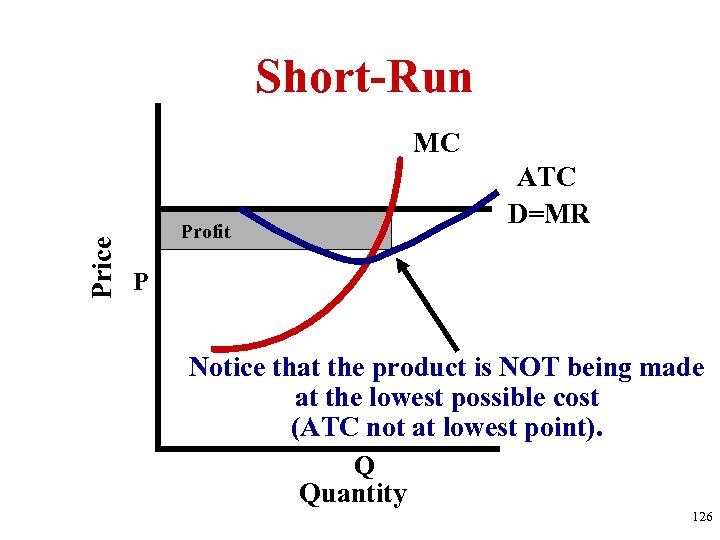 Short-Run

MC

ATC

D=MR

Profit

Price

P

Notice that the product is NOT being made at the lowest possible cost (ATC not at lowest point).

Q

Quantity

126